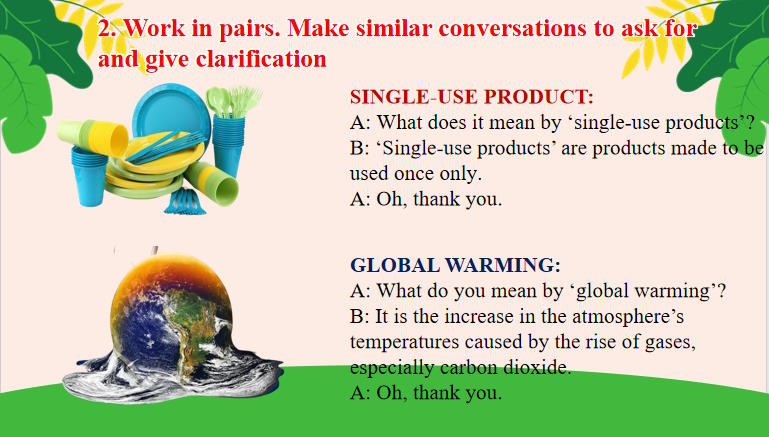 2. Work in pairs. Make similar conversations to ask for and give clarification

SINGLE-USE PRODUCT:
A: What does it mean by ‘single-use products’?
B: ‘Single-use products’ are products made to be used once only.
A: Oh, thank you.

GLOBAL WARMING:
A: What do you mean by ‘global warming’?
B: It is the increase in the atmosphere’s temperatures caused by the rise of gases, especially carbon dioxide.
A: Oh, thank you.